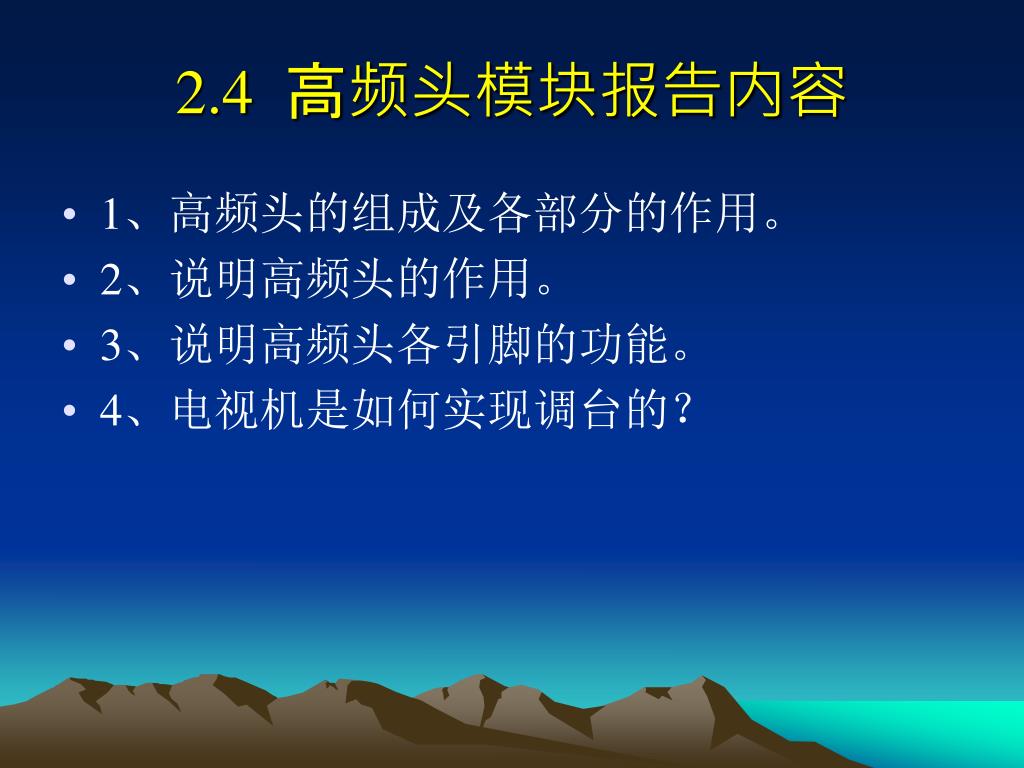 2.4 高频头模块报告内容

• 1、高频头的组成及各部分的作用。
• 2、说明高频头的作用。
• 3、说明高频头各引脚的功能。
• 4、电视机是如何实现调台的?